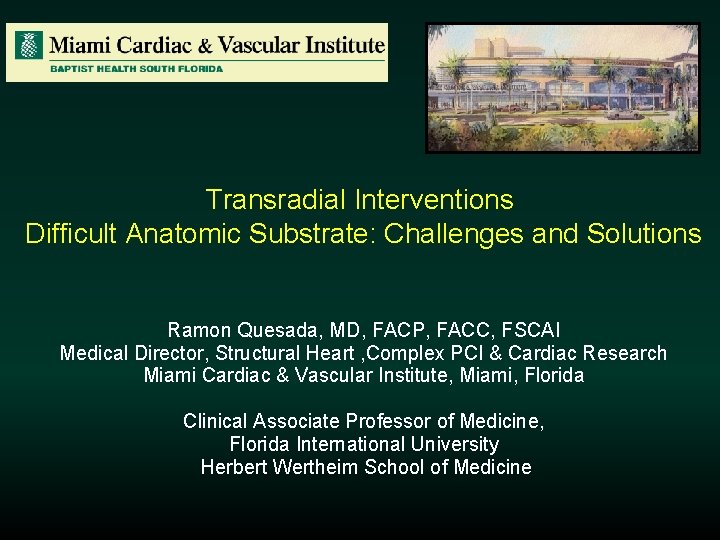 Miami Cardiac & Vascular Institute
BAPTIST HEALTH SOUTH FLORIDA

Transradial Interventions
Difficult Anatomic Substrate: Challenges and Solutions

Ramon Quesada, MD, FACP, FACC, FSCAI
Medical Director, Structural Heart ,Complex PCI & Cardiac Research
Miami Cardiac & Vascular Institute, Miami, Florida

Clinical Associate Professor of Medicine,
Florida International University
Herbert Wertheim School of Medicine